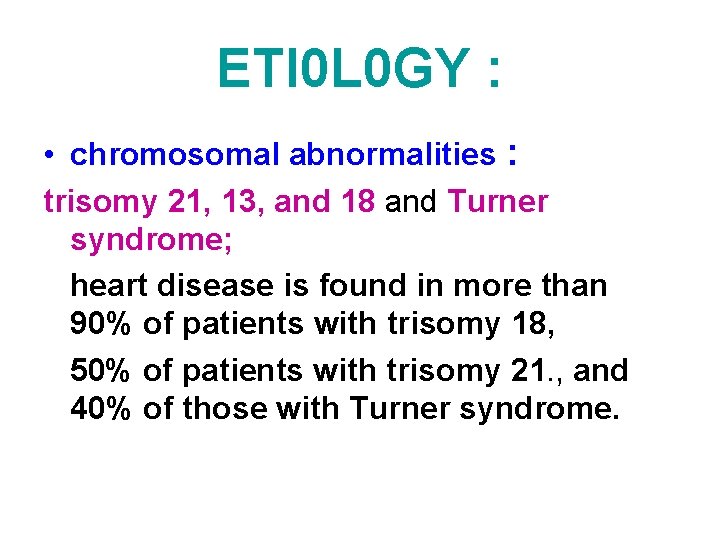 ETI0L0GY :

• chromosomal abnormalities :

trisomy 21, 13, and 18 and Turner syndrome;

heart disease is found in more than 90% of patients with trisomy 18,

50% of patients with trisomy 21., and 40% of those with Turner syndrome.